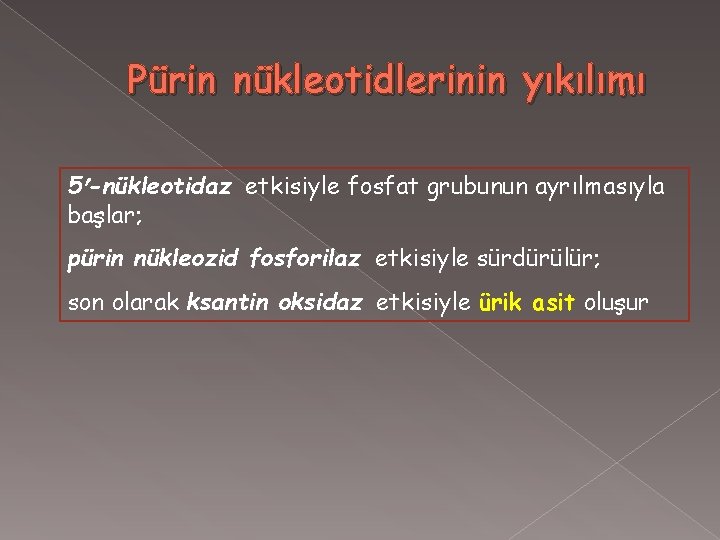 Pürin nükleotidlerinin yıkılımı

5′-nükleotidaz etkisiyle fosfat grubunun ayrılmasıyla başlar;

pürin nükleozid fosforilaz etkisiyle sürdürülür;

son olarak ksantin oksidaz etkisiyle ürik asit oluşur